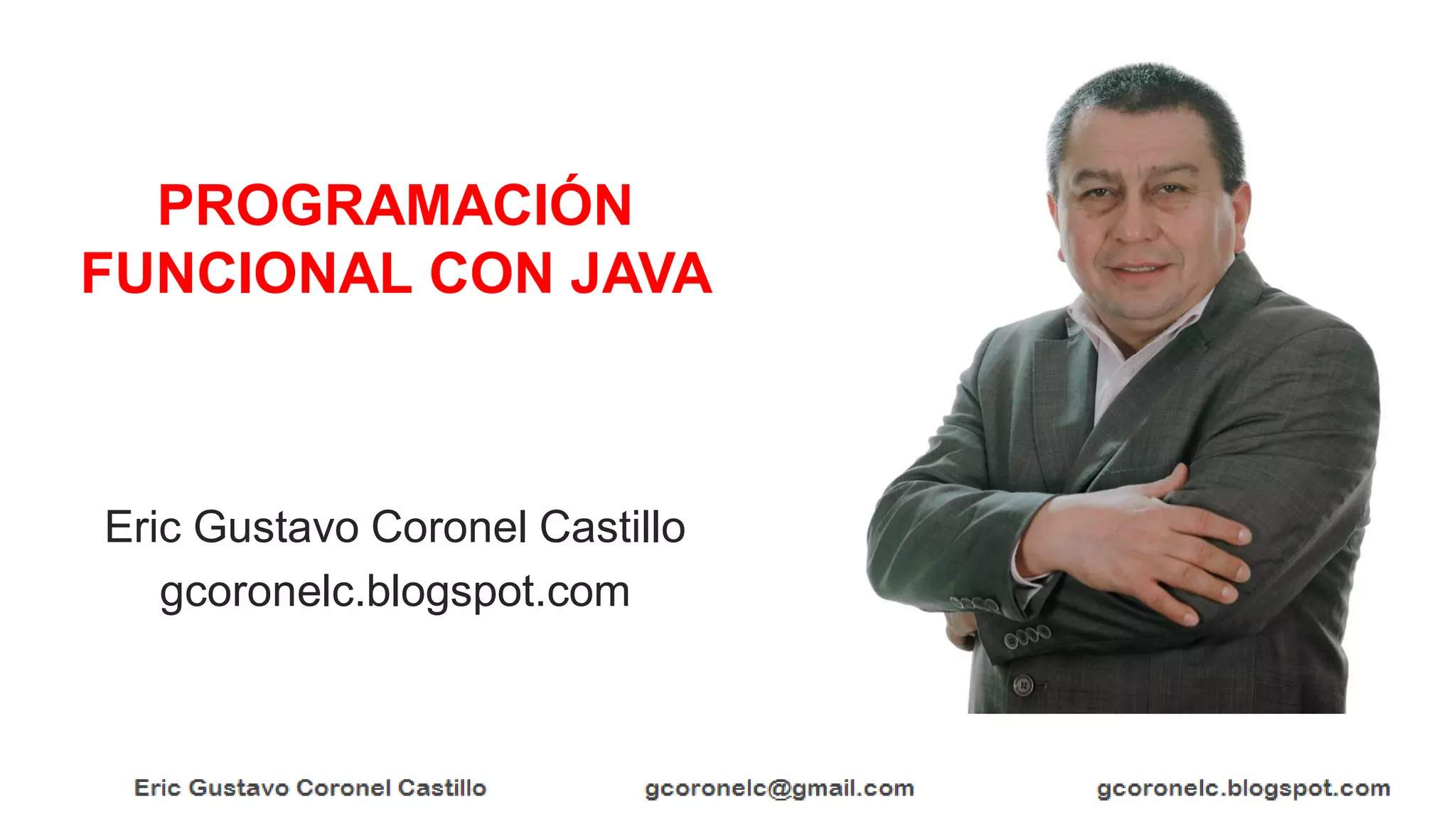 PROGRAMACIÓN FUNCIONAL CON JAVA

Eric Gustavo Coronel Castillo
gcoronelc.blogspot.com

Eric Gustavo Coronel Castillo
gcoronelc@gmail.com
gcoronelc.blogspot.com